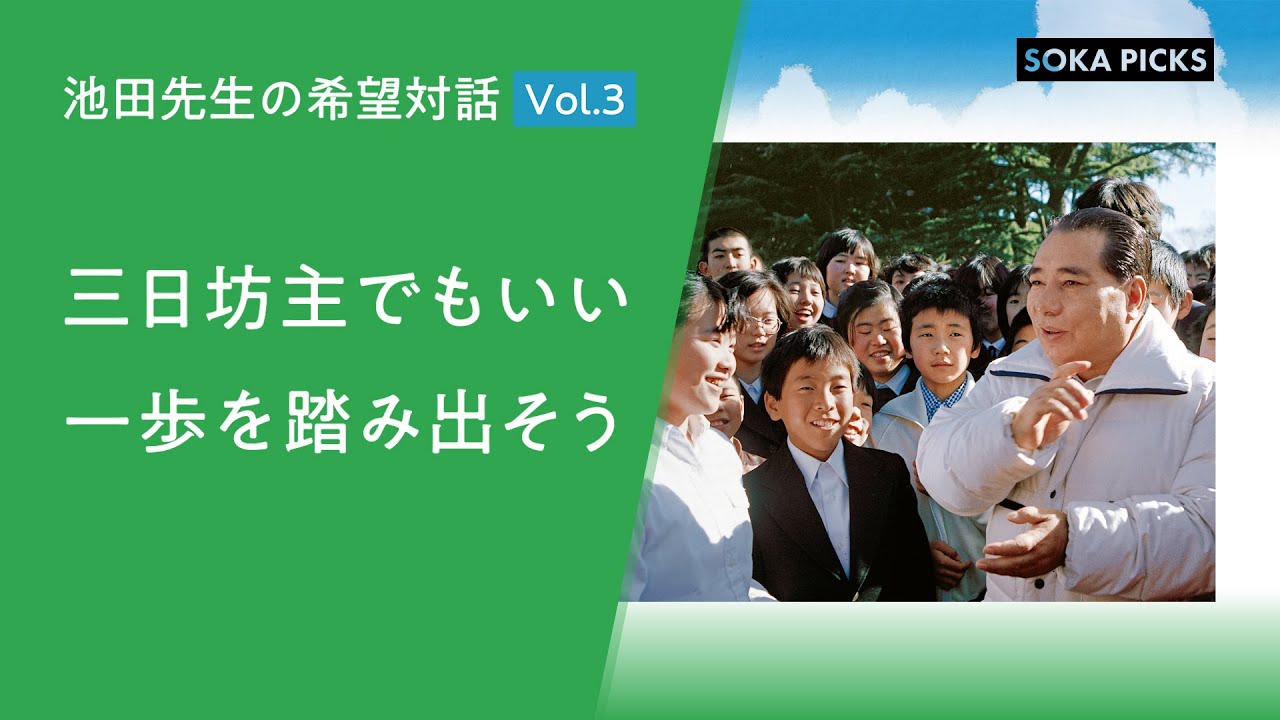 池田先生の希望対話 Vol.3

SOKA PICKS

三日坊主でもいい
一歩を踏み出そう